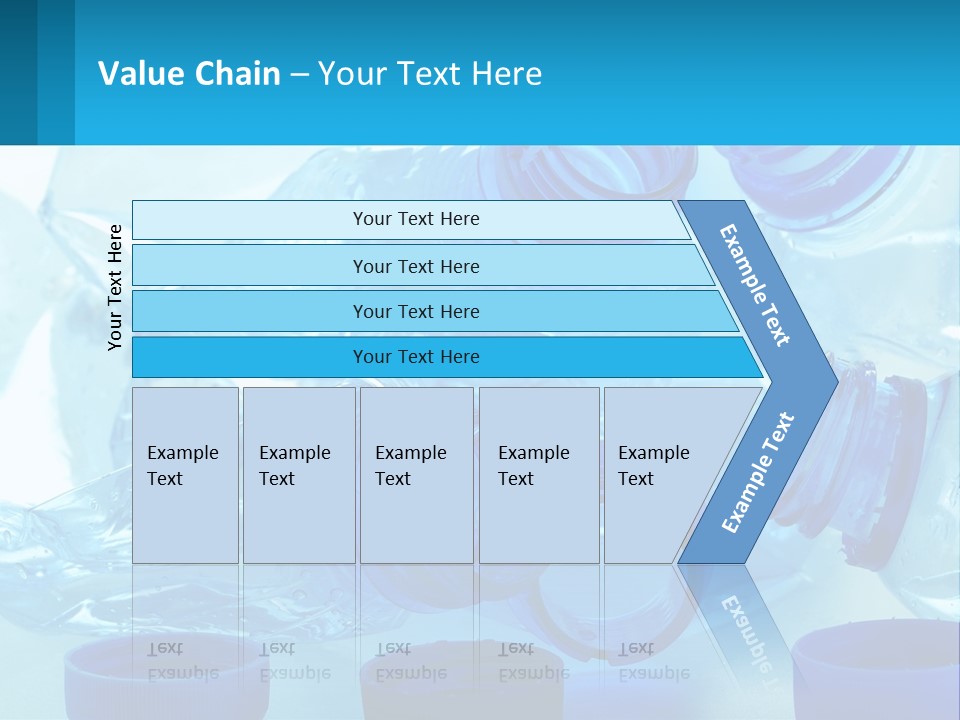 Value Chain – Your Text Here

Your Text Here

Your Text Here

Your Text Here

Your Text Here

Your Text Here

Example Text

Example Text

Example Text

Example Text

Example Text

Example Text

Example Text